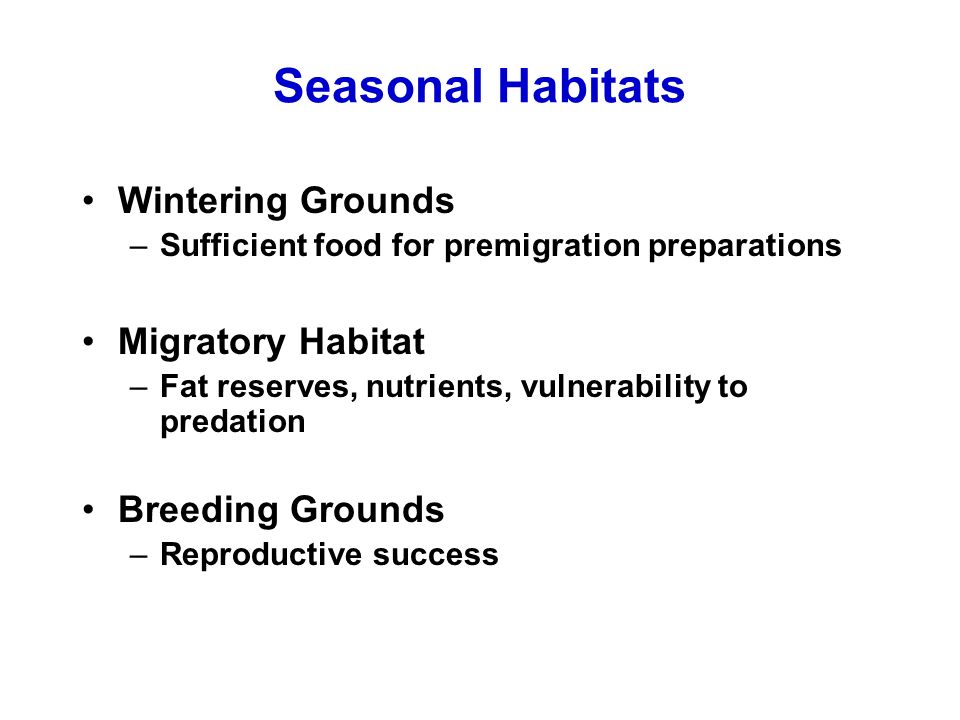 Seasonal Habitats

• Wintering Grounds
– Sufficient food for premigration preparations

• Migratory Habitat
– Fat reserves, nutrients, vulnerability to predation

• Breeding Grounds
– Reproductive success